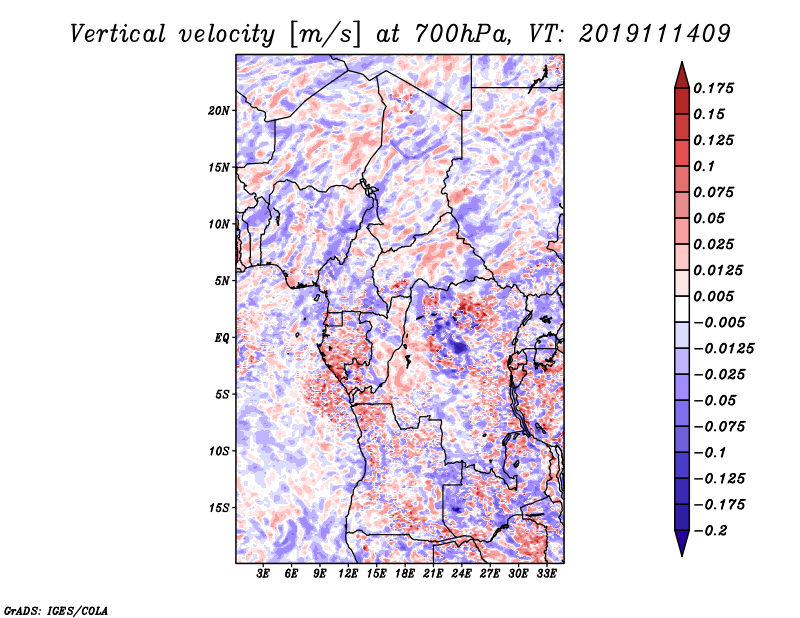 Vertical velocity [m/s] at 700hPa, VT: 2019111409

20N
15N
10N
5N
EQ
5S
10S
15S

3E 6E 9E 12E 15E 18E 21E 24E 27E 30E 33E

0.175
0.15
0.125
0.1
0.075
0.05
0.025
0.0125
0.005
−0.005
−0.0125
−0.025
−0.05
−0.075
−0.1
−0.125
−0.175
−0.2

GrADS: IGES/COLA